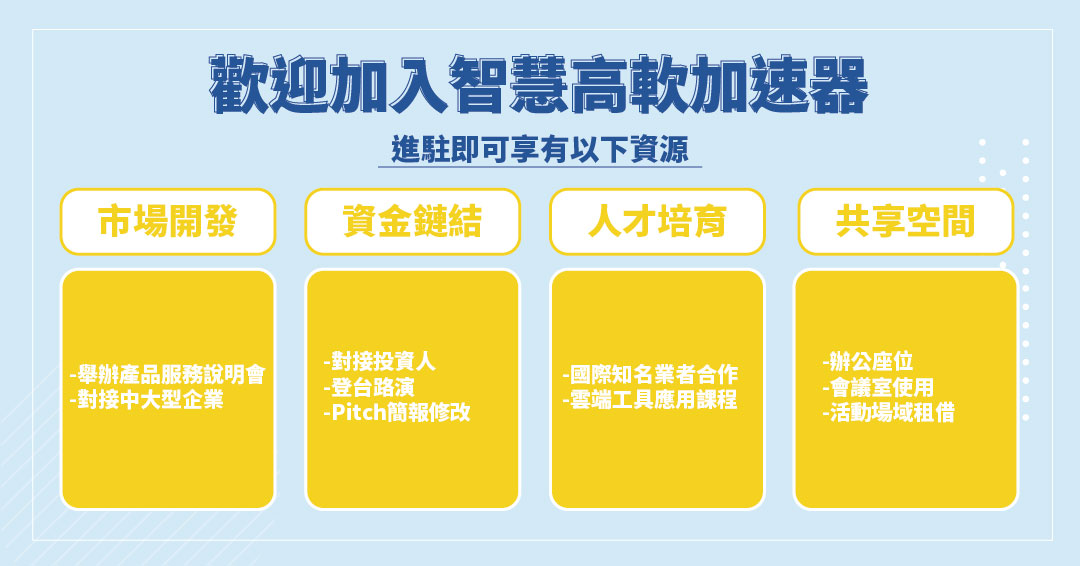 歡迎加入智慧高軟加速器

進駐即可享有以下資源

市場開發

-舉辦產品服務說明會
-對接中大型企業

資金鏈結

-對接投資人
-登台路演
-Pitch簡報修改

人才培育

-國際知名業者合作
-雲端工具應用課程

共享空間

-辦公座位
-會議室使用
-活動場域租借